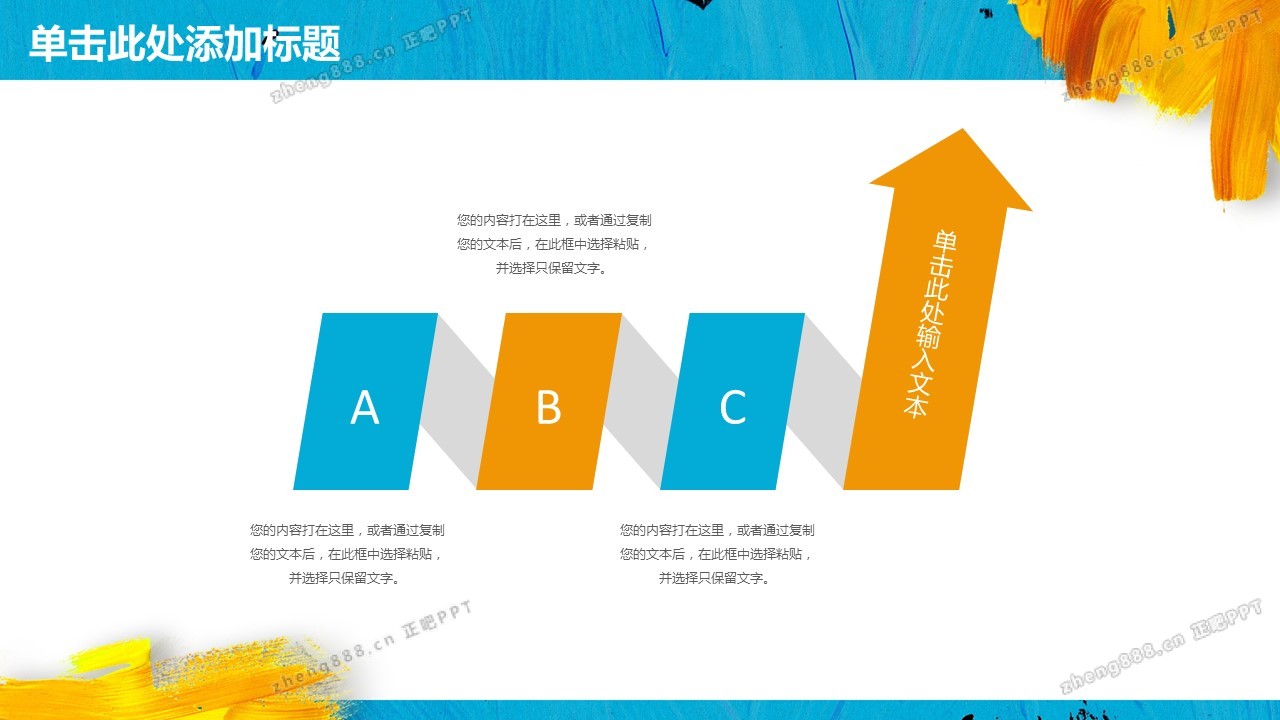 单击此处添加标题

zheng888.cn 正吧PPT

zheng888.cn 正吧PPT

您的内容打在这里，或者通过复制您的文本后，在此框中选择粘贴，并选择只保留文字。

A

B

C

单击此处输入文本

您的内容打在这里，或者通过复制您的文本后，在此框中选择粘贴，并选择只保留文字。

您的内容打在这里，或者通过复制您的文本后，在此框中选择粘贴，并选择只保留文字。

zheng888.cn 正吧PPT

zheng888.cn 正吧PPT